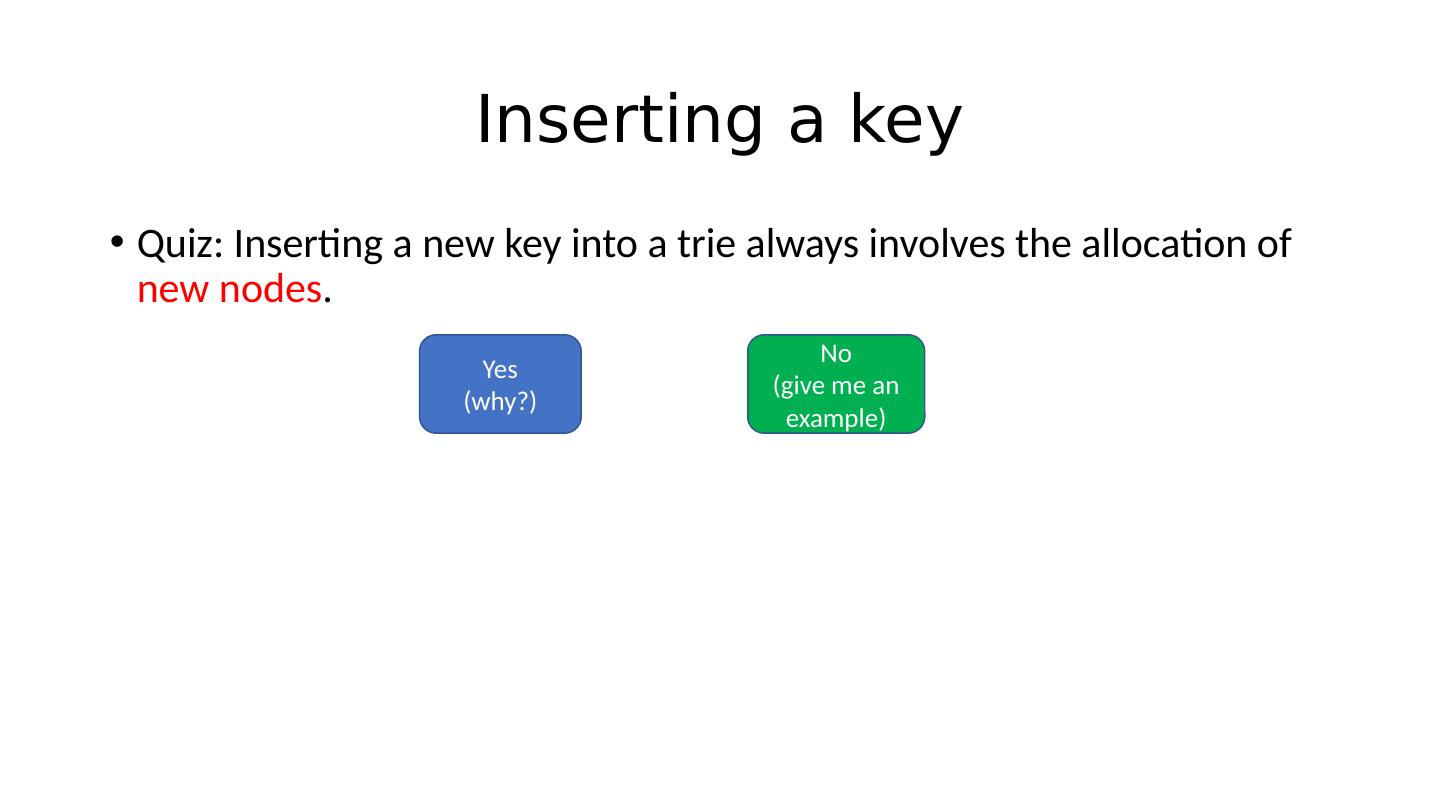 Inserting a key

• Quiz: Inserting a new key into a trie always involves the allocation of new nodes.

Yes
(why?)

No
(give me an example)